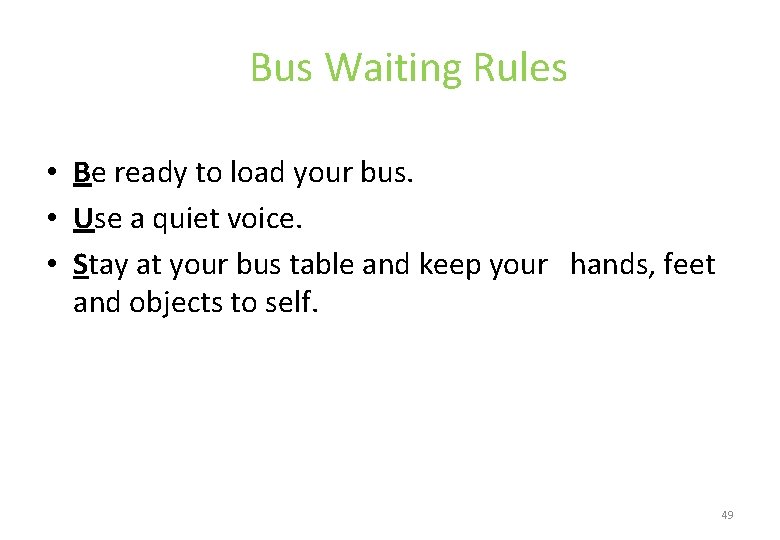 Bus Waiting Rules

• Be ready to load your bus.
• Use a quiet voice.
• Stay at your bus table and keep your hands, feet and objects to self.

49